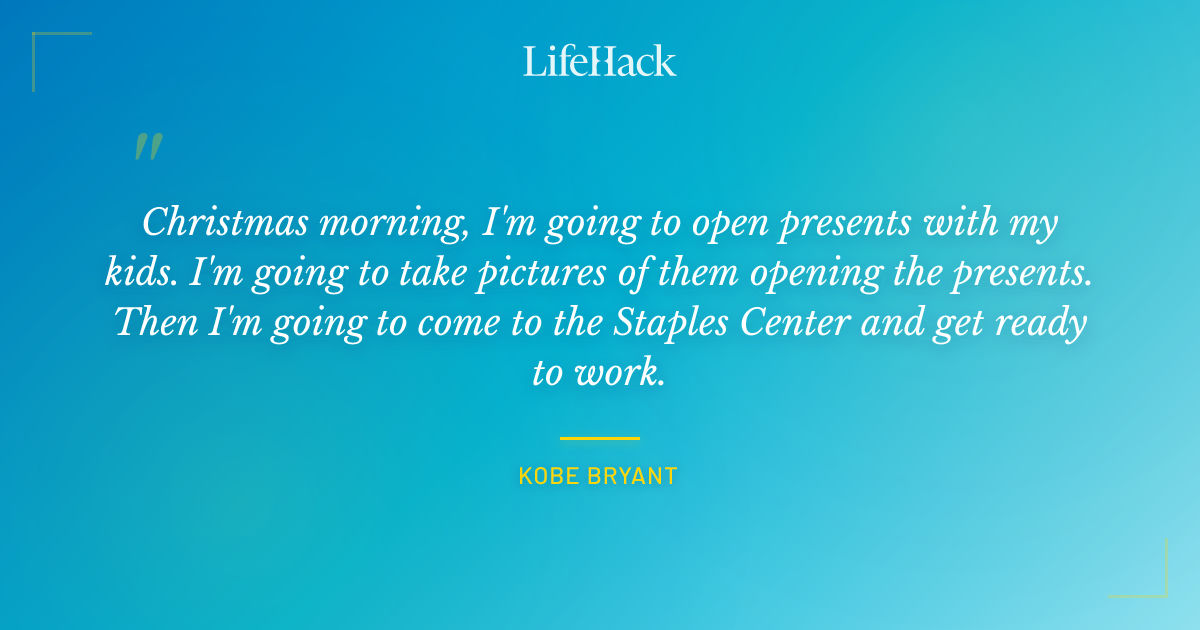 LifeHack

"

Christmas morning, I'm going to open presents with my kids. I'm going to take pictures of them opening the presents. Then I'm going to come to the Staples Center and get ready to work.

KOBE BRYANT